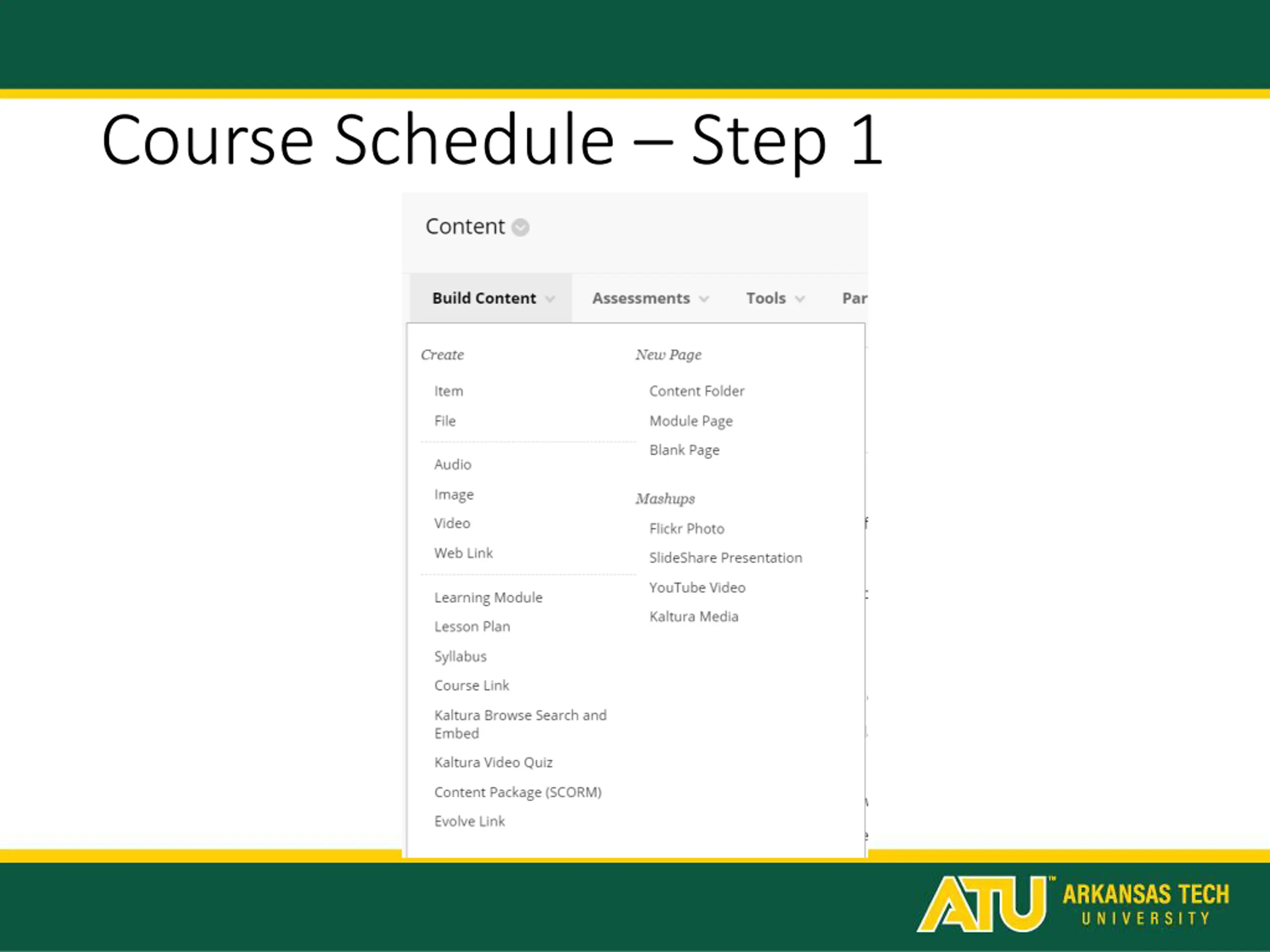 Course Schedule – Step 1

Content

Build Content Assessments Tools Par

Create

Item

File

Audio

Image

Video

Web Link

Learning Module

Lesson Plan

Syllabus

Course Link

Kaltura Browse Search and Embed

Kaltura Video Quiz

Content Package (SCORM)

Evolve Link

New Page

Content Folder

Module Page

Blank Page

Mashups

Flickr Photo

SlideShare Presentation

YouTube Video

Kaltura Media

ATU™ ARKANSAS TECH UNIVERSITY